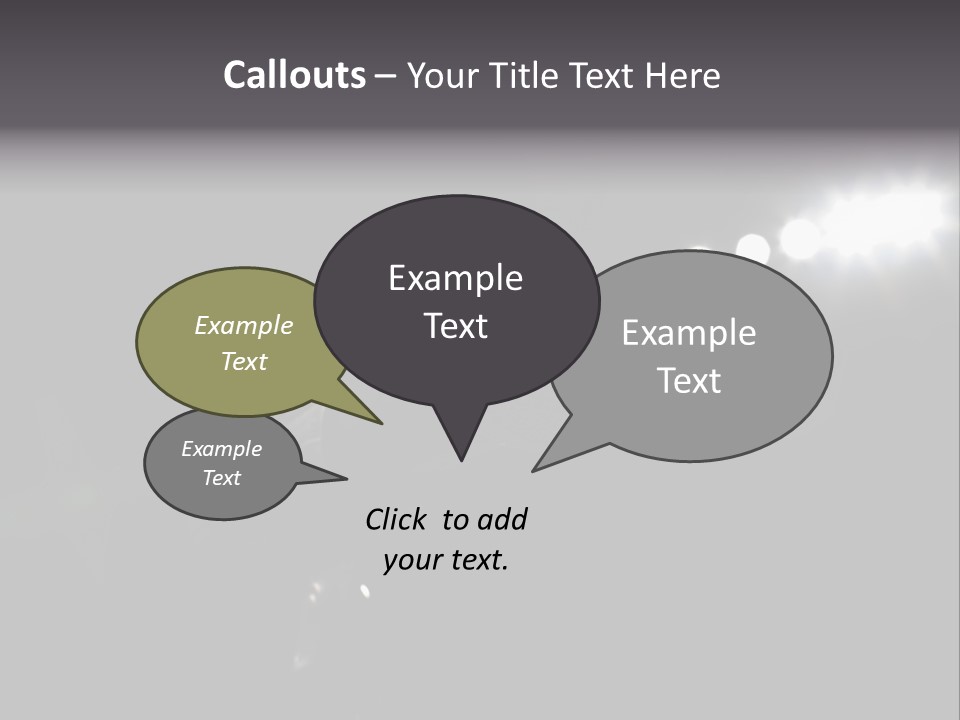 Callouts – Your Title Text Here

Example Text

Example Text

Example Text

Example Text

Click to add your text.